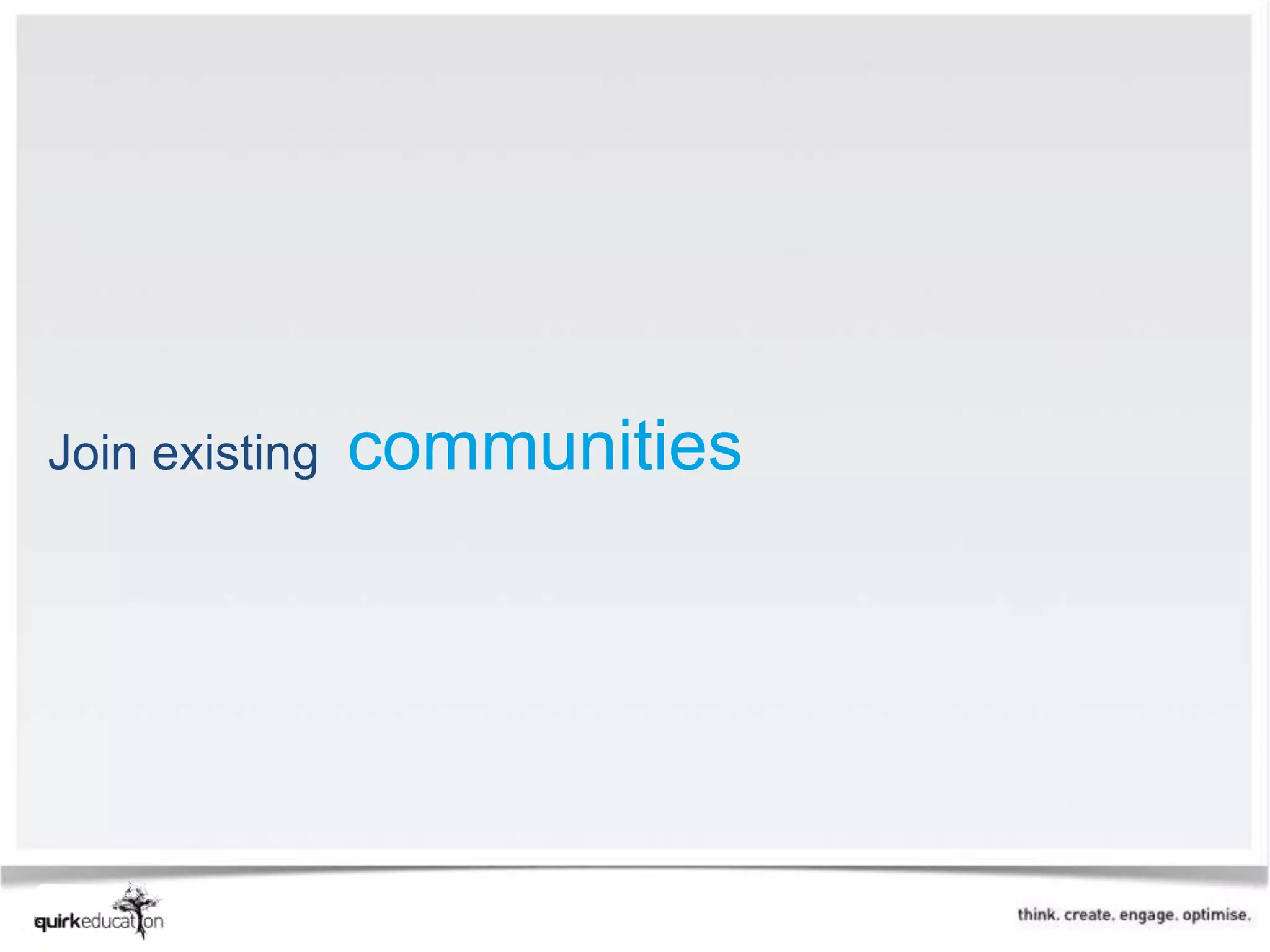 Join existing communities

quirkeducation

think. create. engage. optimise.